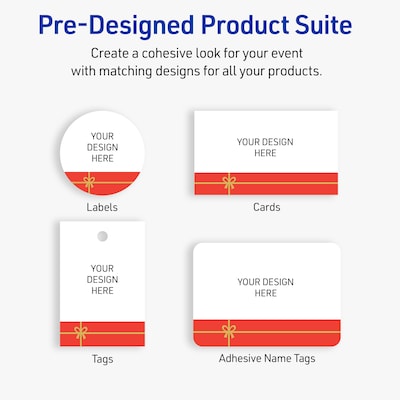 Pre-Designed Product Suite

Create a cohesive look for your event with matching designs for all your products.

YOUR DESIGN HERE

Labels

YOUR DESIGN HERE

Cards

YOUR DESIGN HERE

Tags

YOUR DESIGN HERE

Adhesive Name Tags